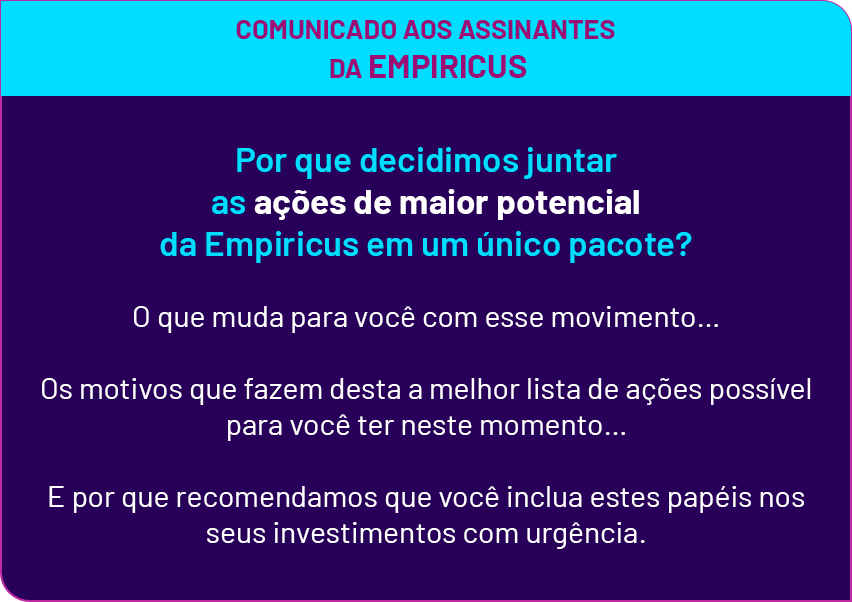 COMUNICADO AOS ASSINANTES
DA EMPIRICUS

Por que decidimos juntar as ações de maior potencial da Empiricus em um único pacote?

O que muda para você com esse movimento...

Os motivos que fazem desta a melhor lista de ações possível para você ter neste momento...

E por que recomendamos que você inclua estes papéis nos seus investimentos com urgência.